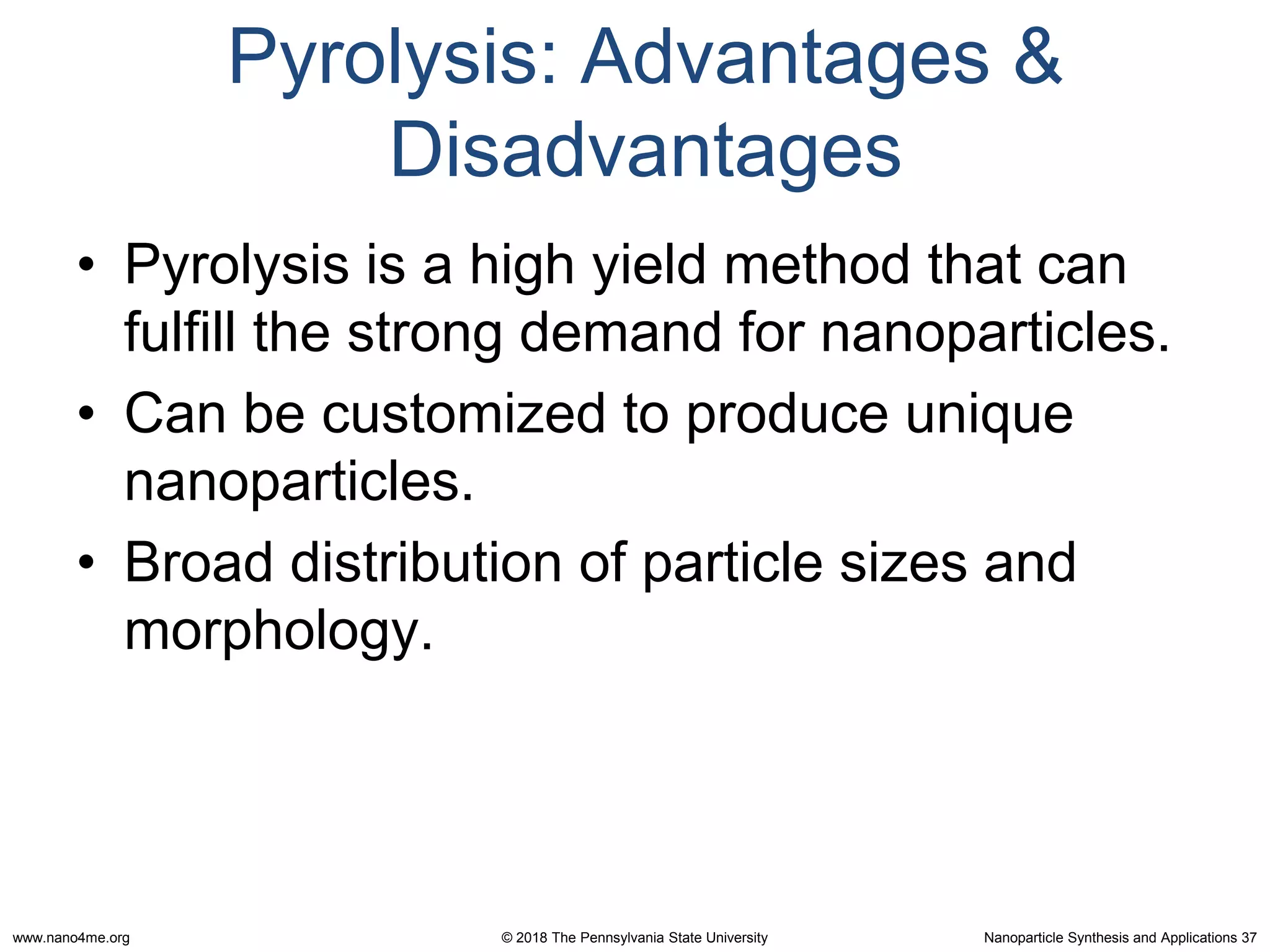 Pyrolysis: Advantages & Disadvantages

• Pyrolysis is a high yield method that can fulfill the strong demand for nanoparticles.

• Can be customized to produce unique nanoparticles.

• Broad distribution of particle sizes and morphology.

www.nano4me.org © 2018 The Pennsylvania State University Nanoparticle Synthesis and Applications 37